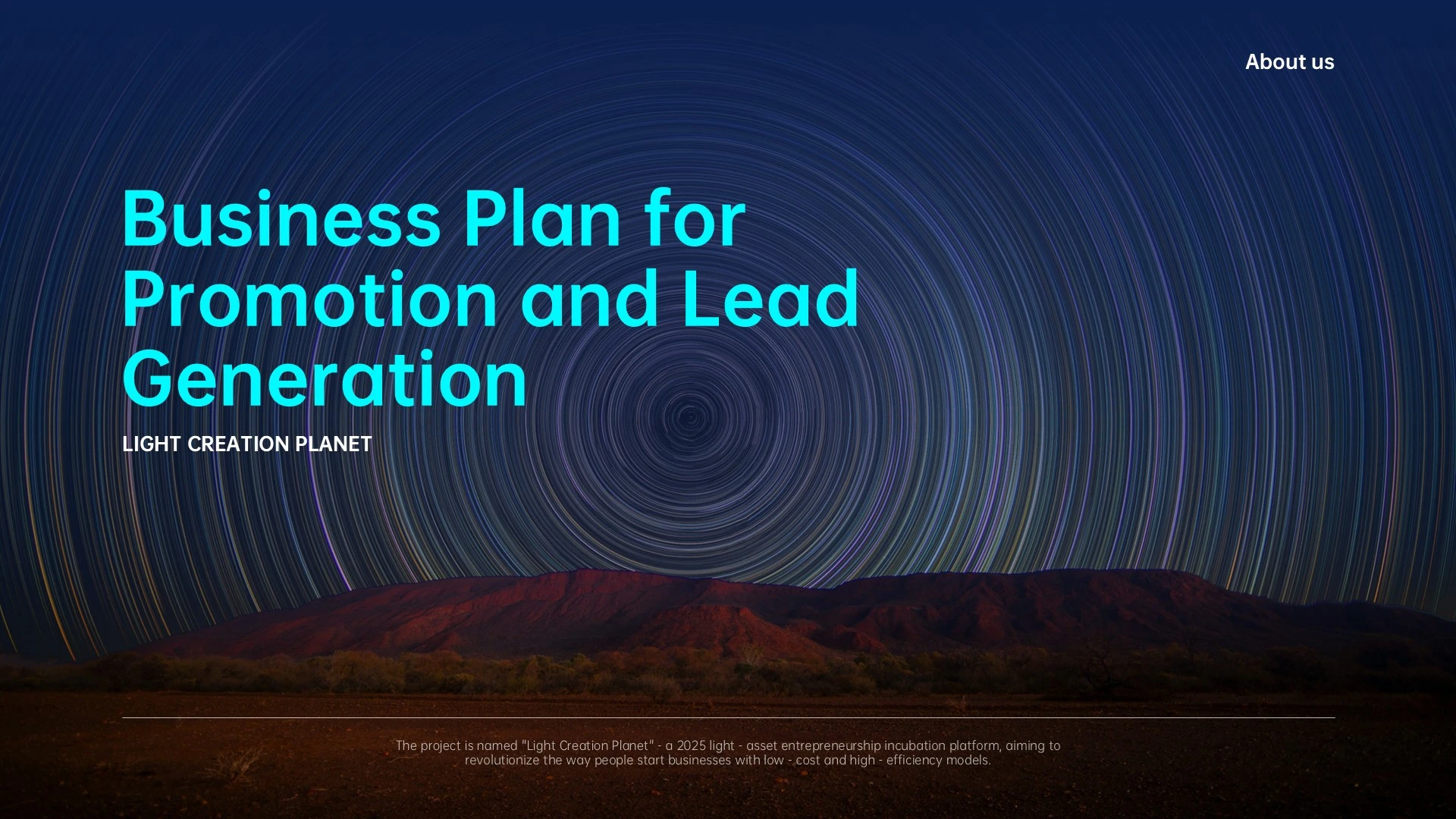 About us

Business Plan for Promotion and Lead Generation

LIGHT CREATION PLANET

The project is named "Light Creation Planet" - a 2025 light - asset entrepreneurship incubation platform, aiming to revolutionize the way people start businesses with low - cost and high - efficiency models.